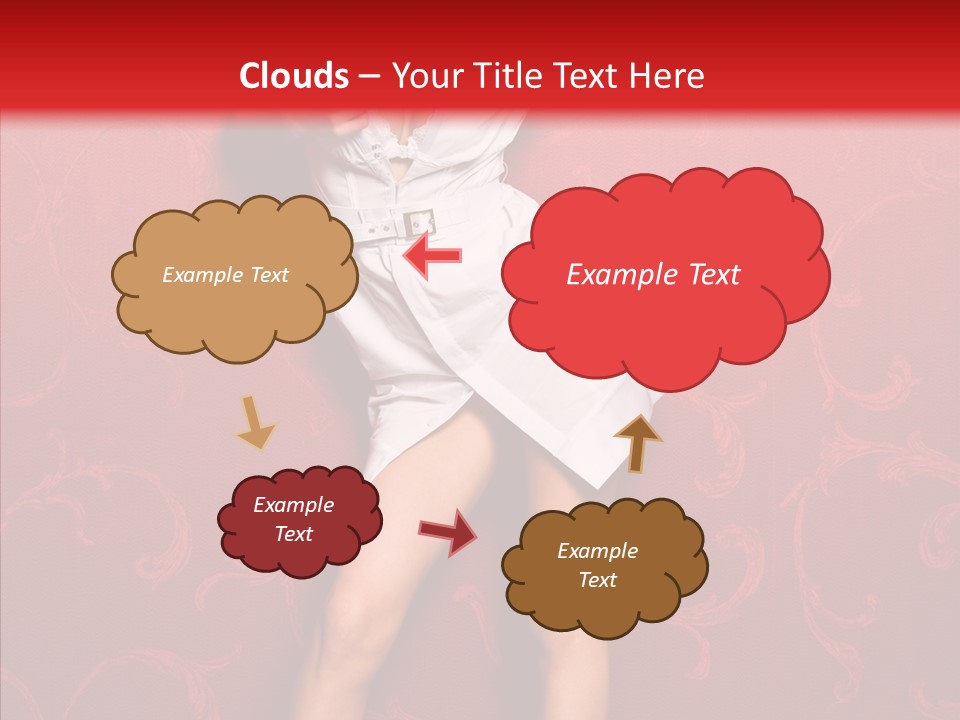 Clouds – Your Title Text Here

Example Text

Example Text

Example Text

Example Text